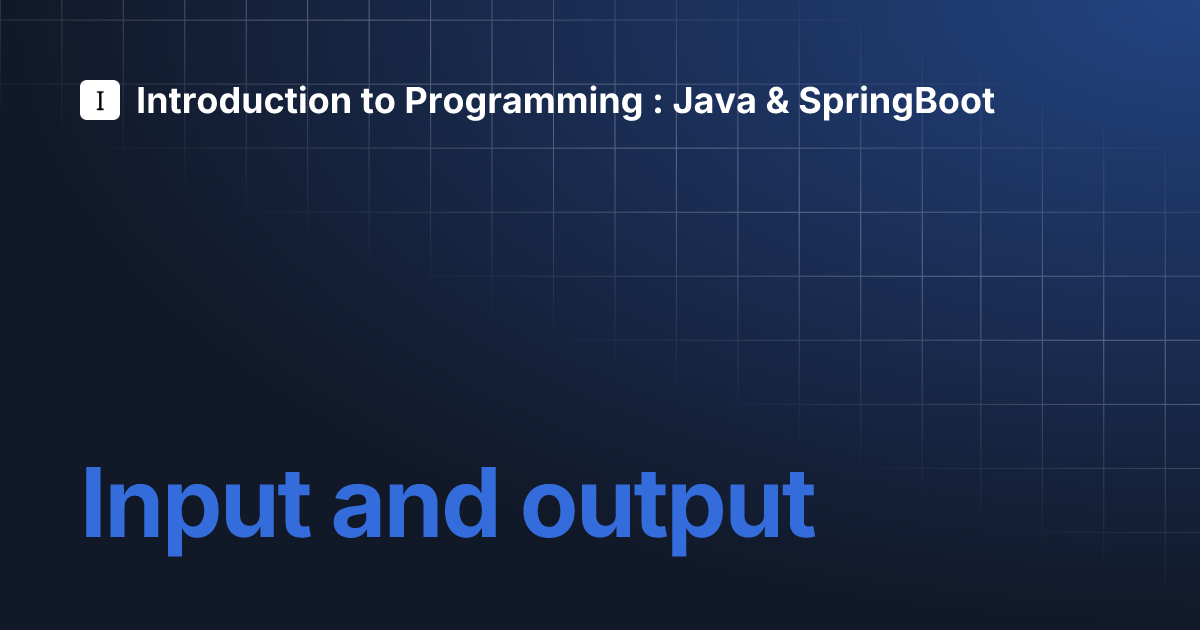 I Introduction to Programming : Java & SpringBoot

Input and output